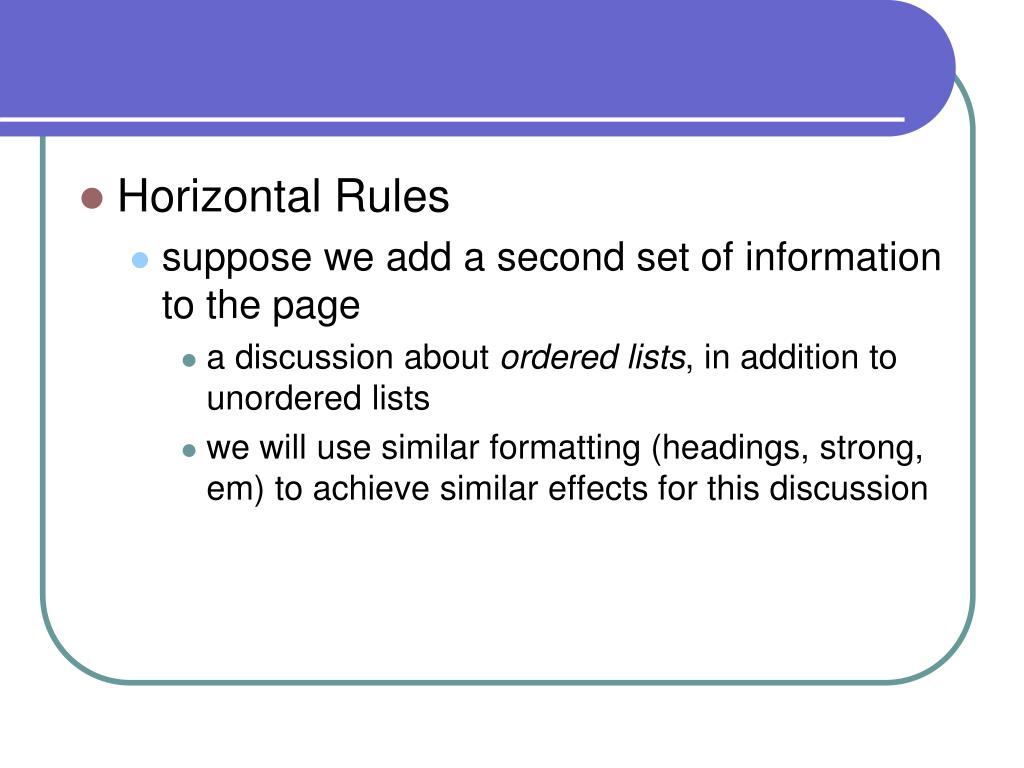 Horizontal Rules

suppose we add a second set of information to the page

a discussion about ordered lists, in addition to unordered lists

we will use similar formatting (headings, strong, em) to achieve similar effects for this discussion